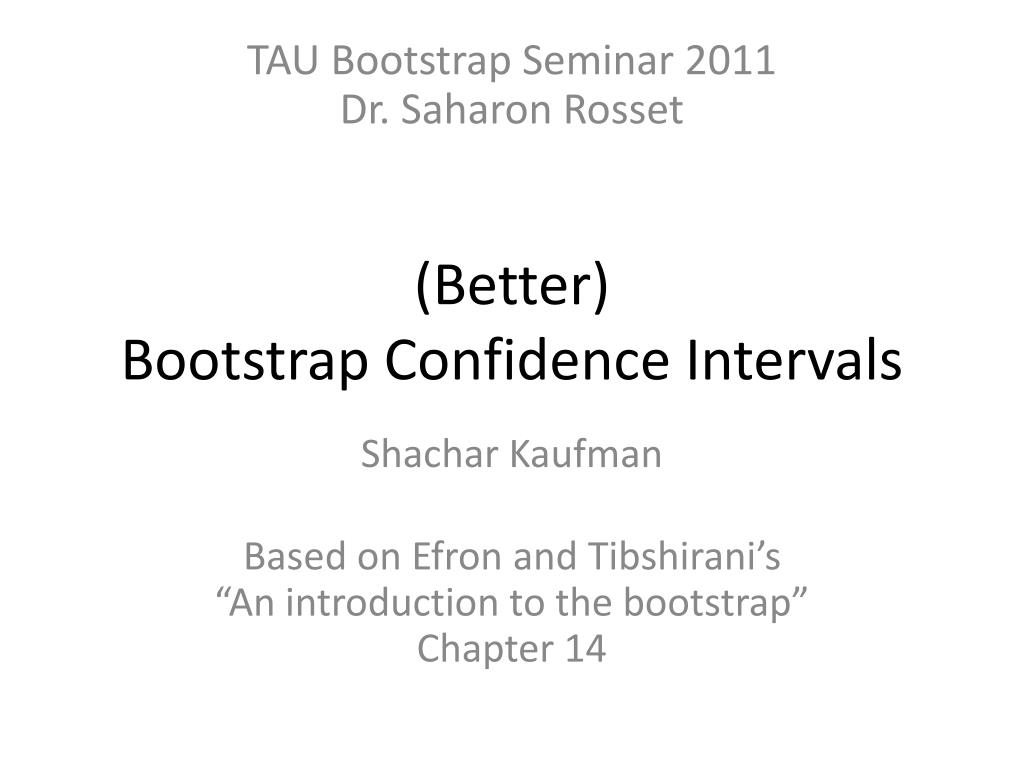 TAU Bootstrap Seminar 2011
Dr. Saharon Rosset

(Better)
Bootstrap Confidence Intervals

Shachar Kaufman

Based on Efron and Tibshirani’s
“An introduction to the bootstrap”
Chapter 14